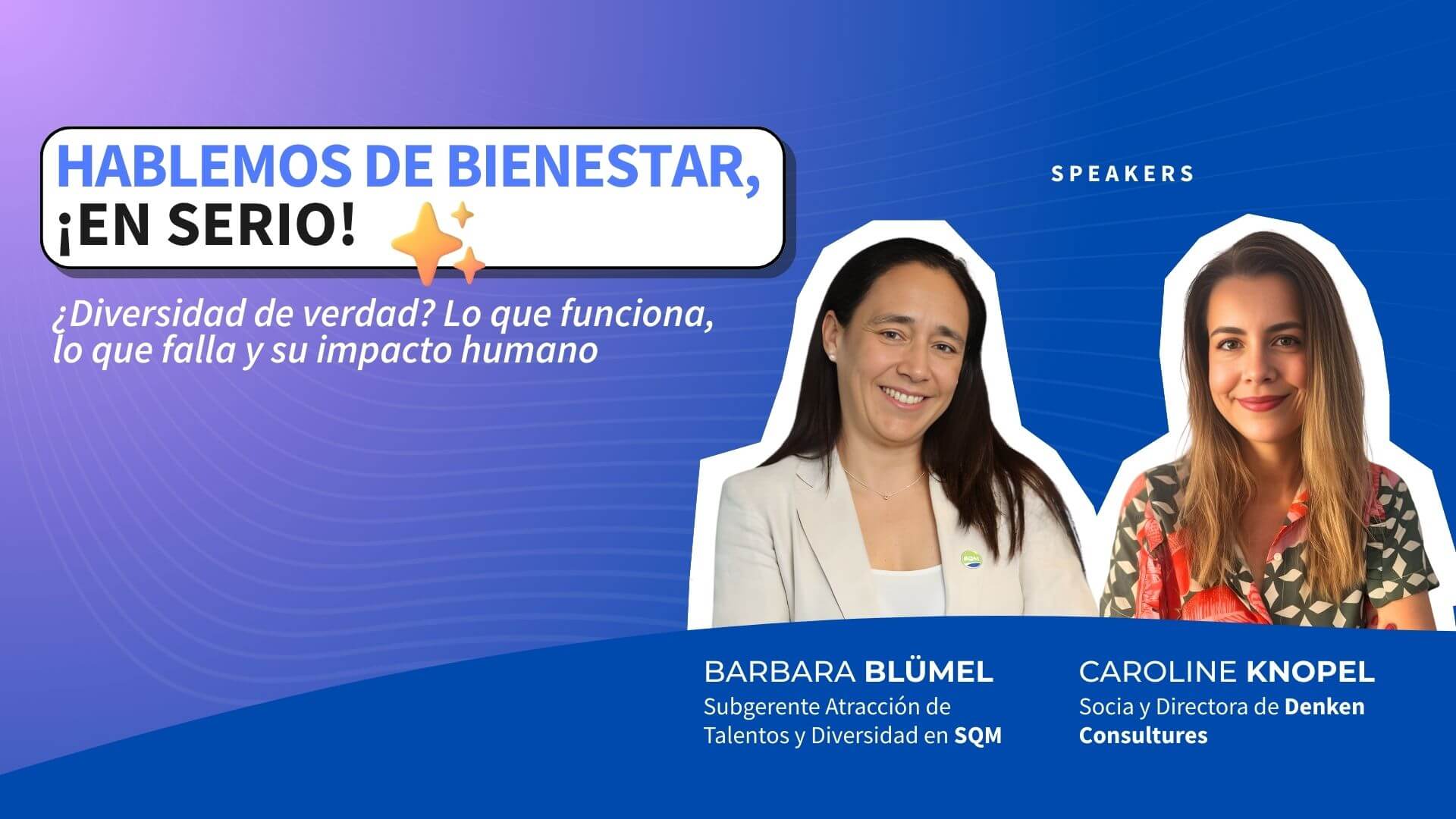 HABLEMOS DE BIENESTAR, ¡EN SERIO!

¿Diversidad de verdad? Lo que funciona, lo que falla y su impacto humano

SPEAKERS

SQM

BARBARA BLÜMEL
Subgerente Atracción de Talentos y Diversidad en SQM

CAROLINE KNOPEL
Socia y Directora de Denken Consultures